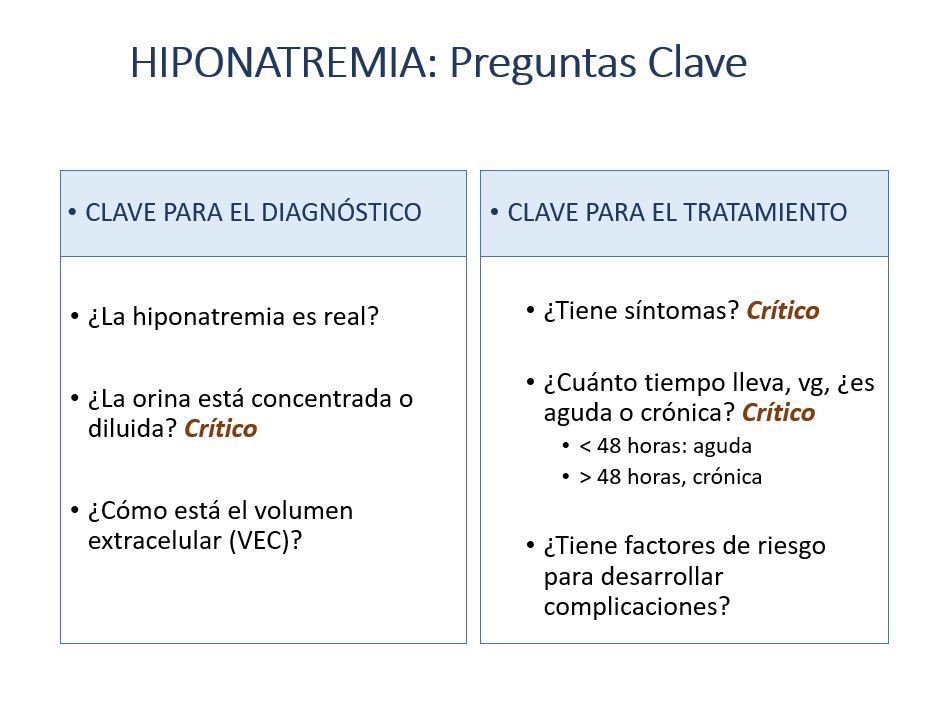 HIPONATREMIA: Preguntas Clave

• CLAVE PARA EL DIAGNÓSTICO

• ¿La hiponatremia es real?

• ¿La orina está concentrada o diluida? Crítico

• ¿Cómo está el volumen extracelular (VEC)?

• CLAVE PARA EL TRATAMIENTO

• ¿Tiene síntomas? Crítico

• ¿Cuánto tiempo lleva, vg, ¿es aguda o crónica? Crítico
 • < 48 horas: aguda
 • > 48 horas, crónica

• ¿Tiene factores de riesgo para desarrollar complicaciones?